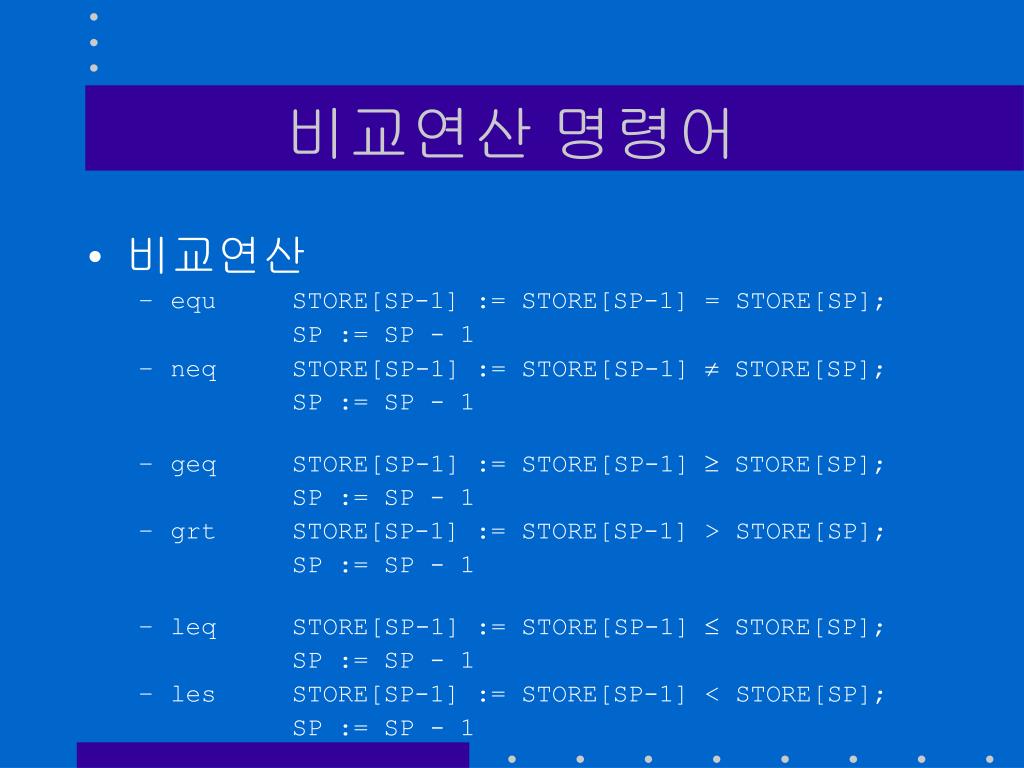 비교연산 명령어

• 비교연산
– equ STORE[SP-1] := STORE[SP-1] = STORE[SP]; SP := SP - 1
– neq STORE[SP-1] := STORE[SP-1] ≠ STORE[SP]; SP := SP - 1

– geq STORE[SP-1] := STORE[SP-1] ≥ STORE[SP]; SP := SP - 1
– grt STORE[SP-1] := STORE[SP-1] > STORE[SP]; SP := SP - 1

– leq STORE[SP-1] := STORE[SP-1] ≤ STORE[SP]; SP := SP - 1
– les STORE[SP-1] := STORE[SP-1] < STORE[SP]; SP := SP - 1